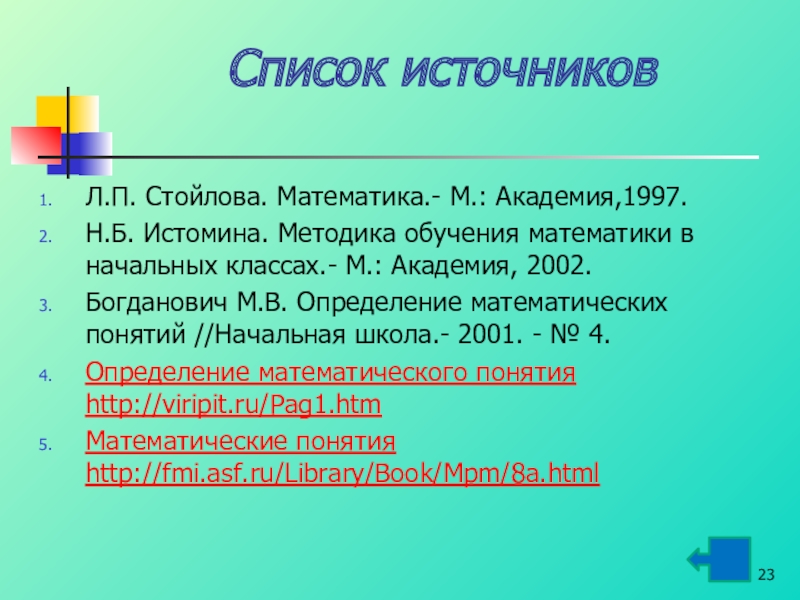 Список источников

1. Л.П. Стойлова. Математика.- М.: Академия,1997.
2. Н.Б. Истомина. Методика обучения математики в начальных классах.- М.: Академия, 2002.
3. Богданович М.В. Определение математических понятий //Начальная школа.- 2001. - № 4.
4. Определение математического понятия http://viripit.ru/Pag1.htm
5. Математические понятия http://fmi.asf.ru/Library/Book/Mpm/8a.html

23